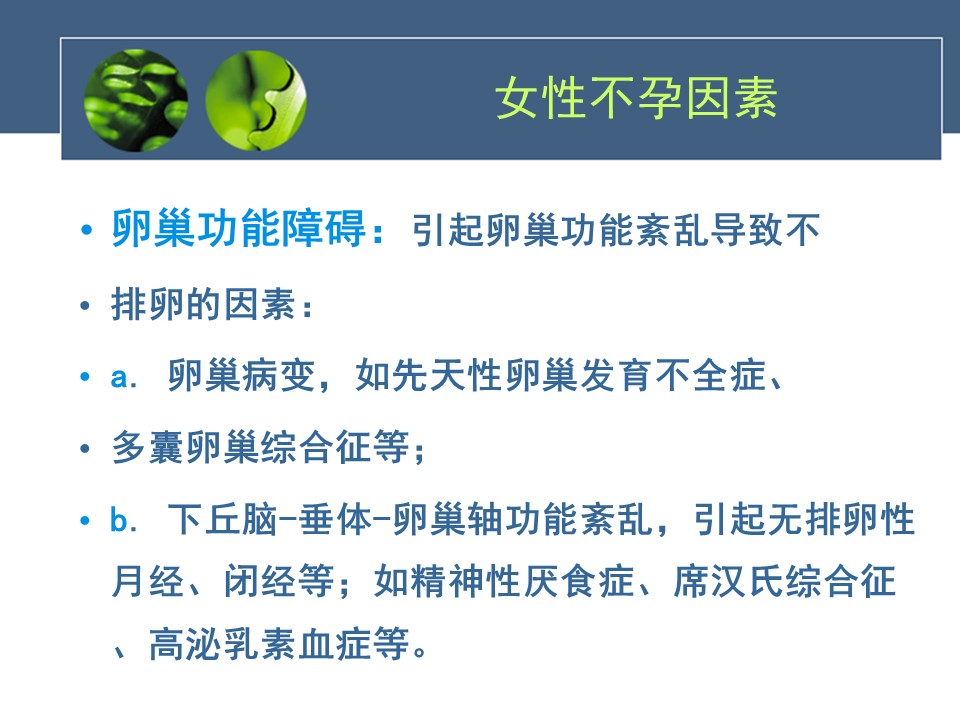 女性不孕因素

• 卵巢功能障碍：引起卵巢功能紊乱导致不

• 排卵的因素：

• a. 卵巢病变，如先天性卵巢发育不全症、

• 多囊卵巢综合征等；

• b. 下丘脑-垂体-卵巢轴功能紊乱，引起无排卵性月经、闭经等；如精神性厌食症、席汉氏综合征、高泌乳素血症等。